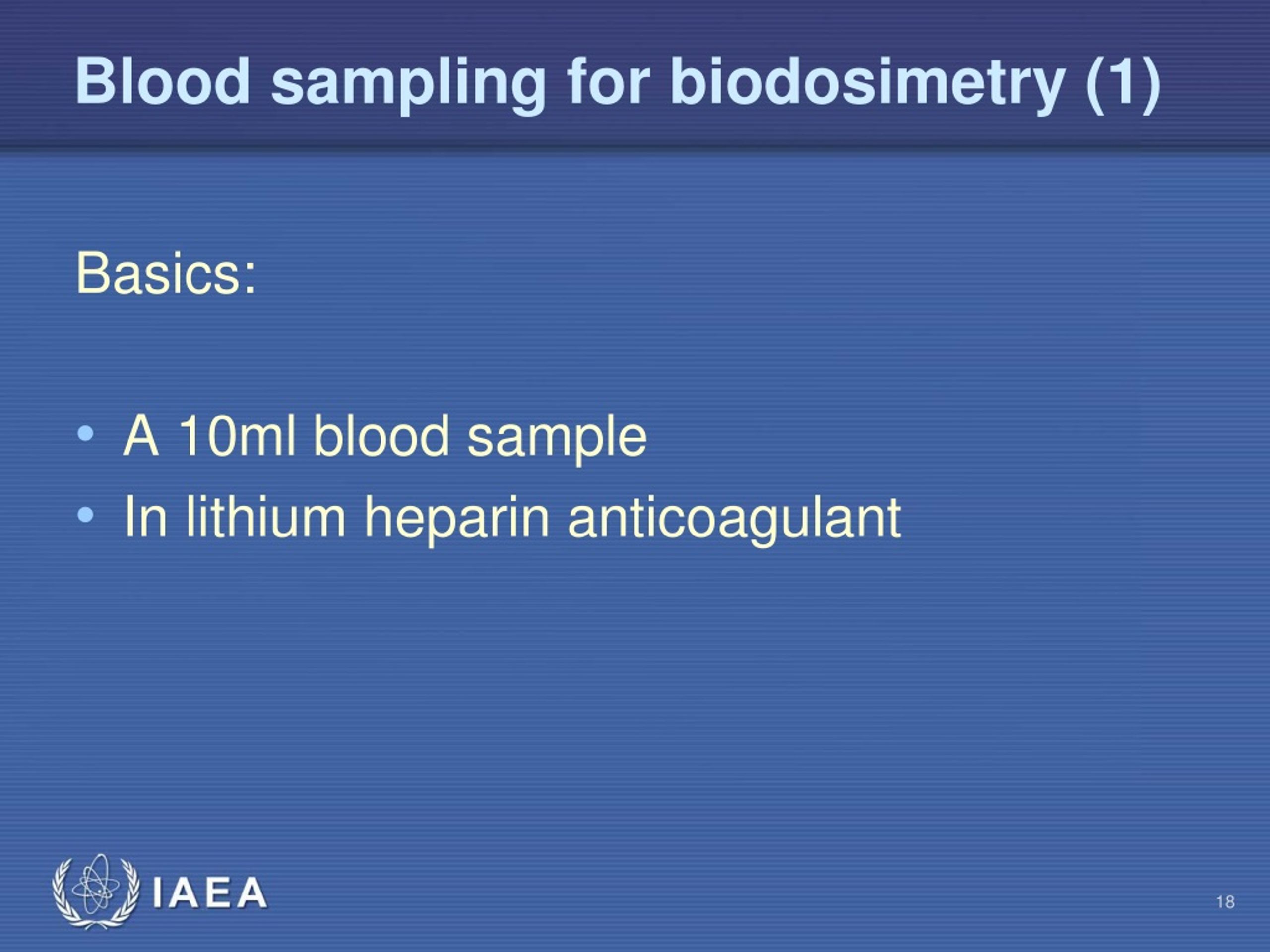 Blood sampling for biodosimetry (1)

Basics:

• A 10ml blood sample
• In lithium heparin anticoagulant

IAEA

18